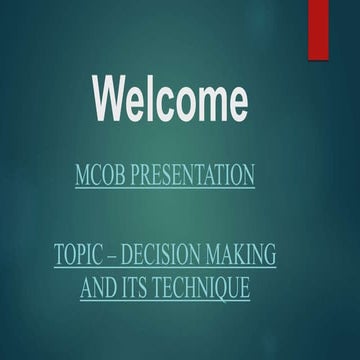 Welcome

MCOB PRESENTATION

TOPIC – DECISION MAKING AND ITS TECHNIQUE